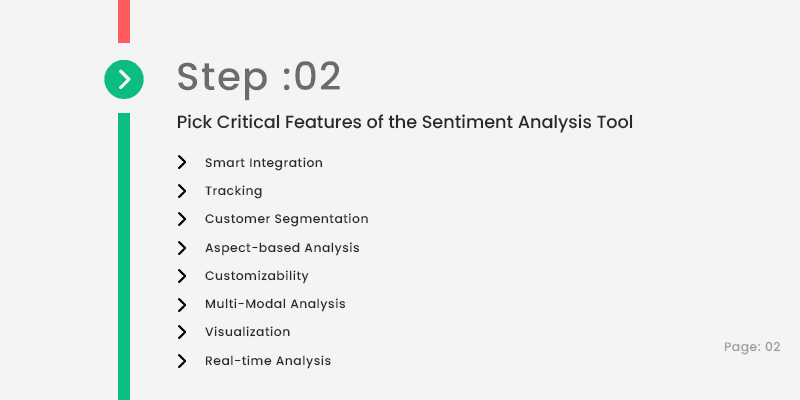 Step :02

Pick Critical Features of the Sentiment Analysis Tool

Smart Integration

Tracking

Customer Segmentation

Aspect-based Analysis

Customizability

Multi-Modal Analysis

Visualization

Real-time Analysis

Page: 02